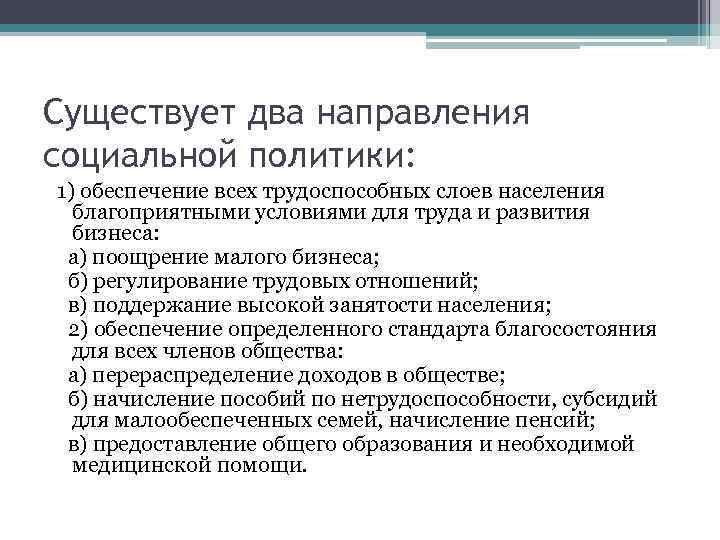 Существует два направления социальной политики:

1) обеспечение всех трудоспособных слоев населения благоприятными условиями для труда и развития бизнеса:

а) поощрение малого бизнеса;

б) регулирование трудовых отношений;

в) поддержание высокой занятости населения;

2) обеспечение определенного стандарта благосостояния для всех членов общества:

а) перераспределение доходов в обществе;

б) начисление пособий по нетрудоспособности, субсидий для малообеспеченных семей, начисление пенсий;

в) предоставление общего образования и необходимой медицинской помощи.